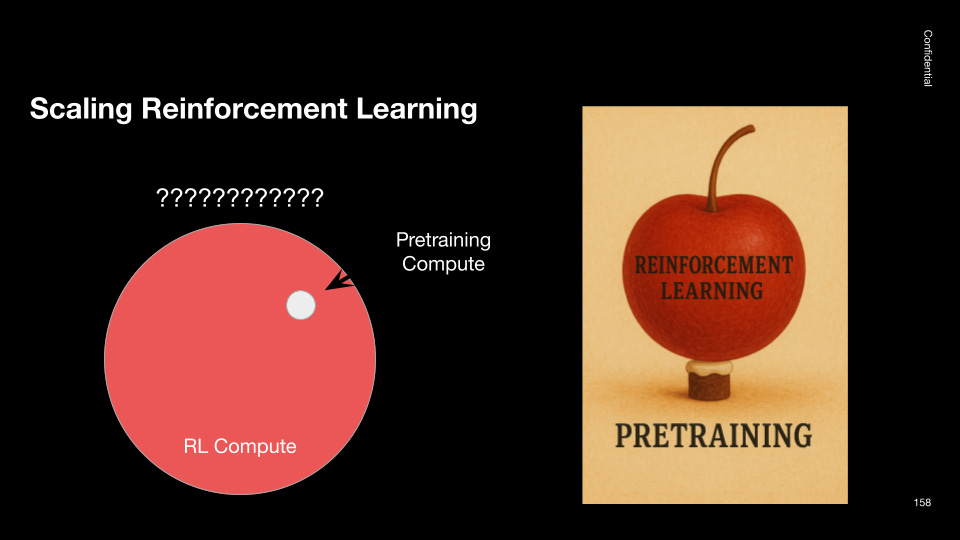 Confidential

Scaling Reinforcement Learning

????????????

Pretraining Compute

RL Compute

REINFORCEMENT LEARNING

PRETRAINING

158